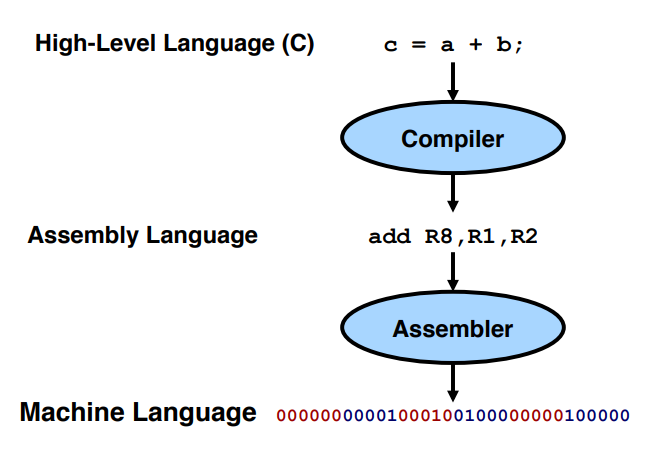 High-Level Language (C)

c = a + b;

Compiler

Assembly Language

add R8,R1,R2

Assembler

Machine Language

00000000001000100100000000100000